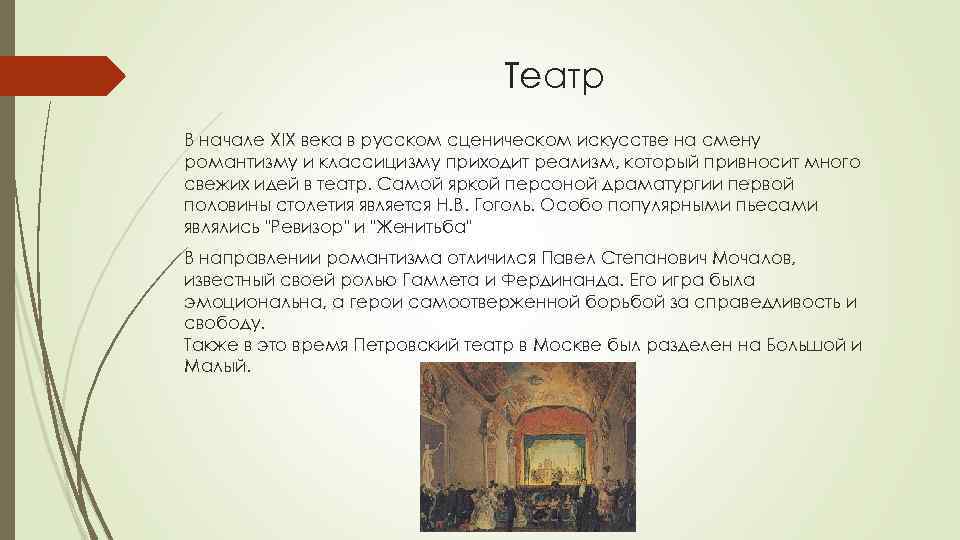 Театр

В начале XIX века в русском сценическом искусстве на смену романтизму и классицизму приходит реализм, который привносит много свежих идей в театр. Самой яркой персоной драматургии первой половины столетия является Н.В. Гоголь. Особо популярными пьесами являлись "Ревизор" и "Женитьба"

В направлении романтизма отличился Павел Степанович Мочалов, известный своей ролью Гамлета и Фердинанда. Его игра была эмоциональна, а герои самоотверженной борьбой за справедливость и свободу.
Также в это время Петровский театр в Москве был разделен на Большой и Малый.